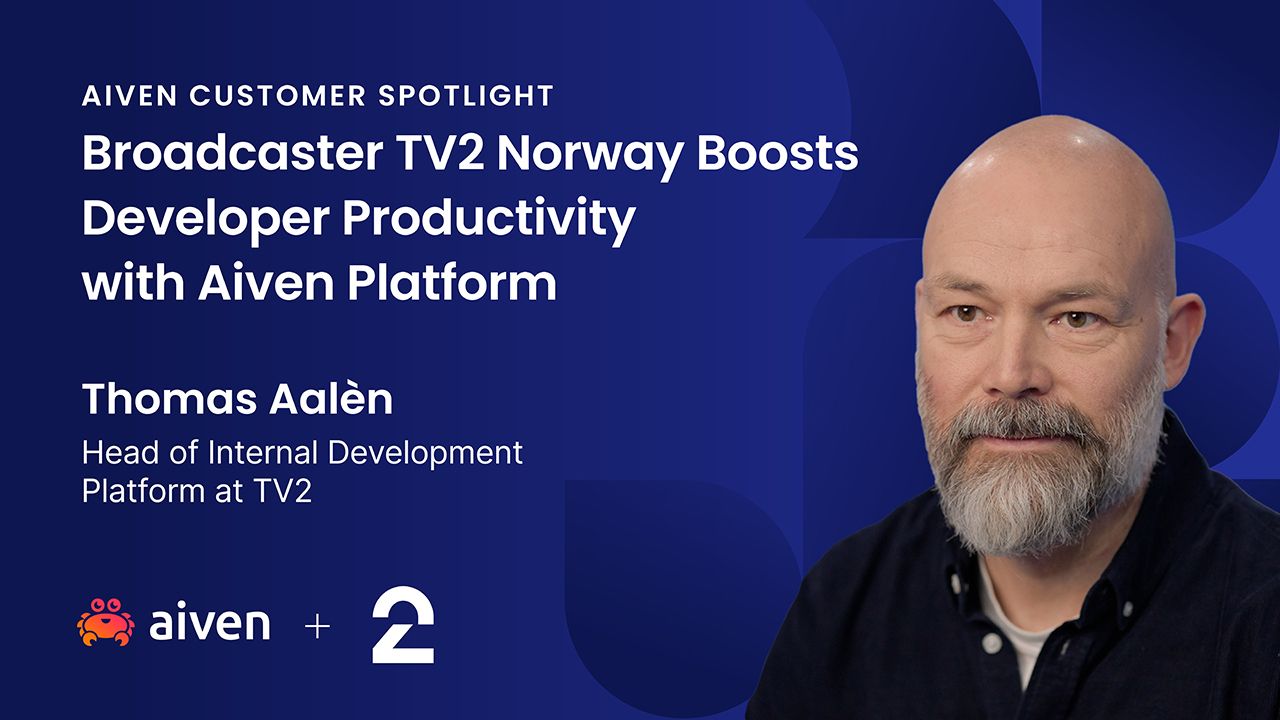 AIVEN CUSTOMER SPOTLIGHT

Broadcaster TV2 Norway Boosts Developer Productivity with Aiven Platform

Thomas Aalèn

Head of Internal Development Platform at TV2

aiven + 2